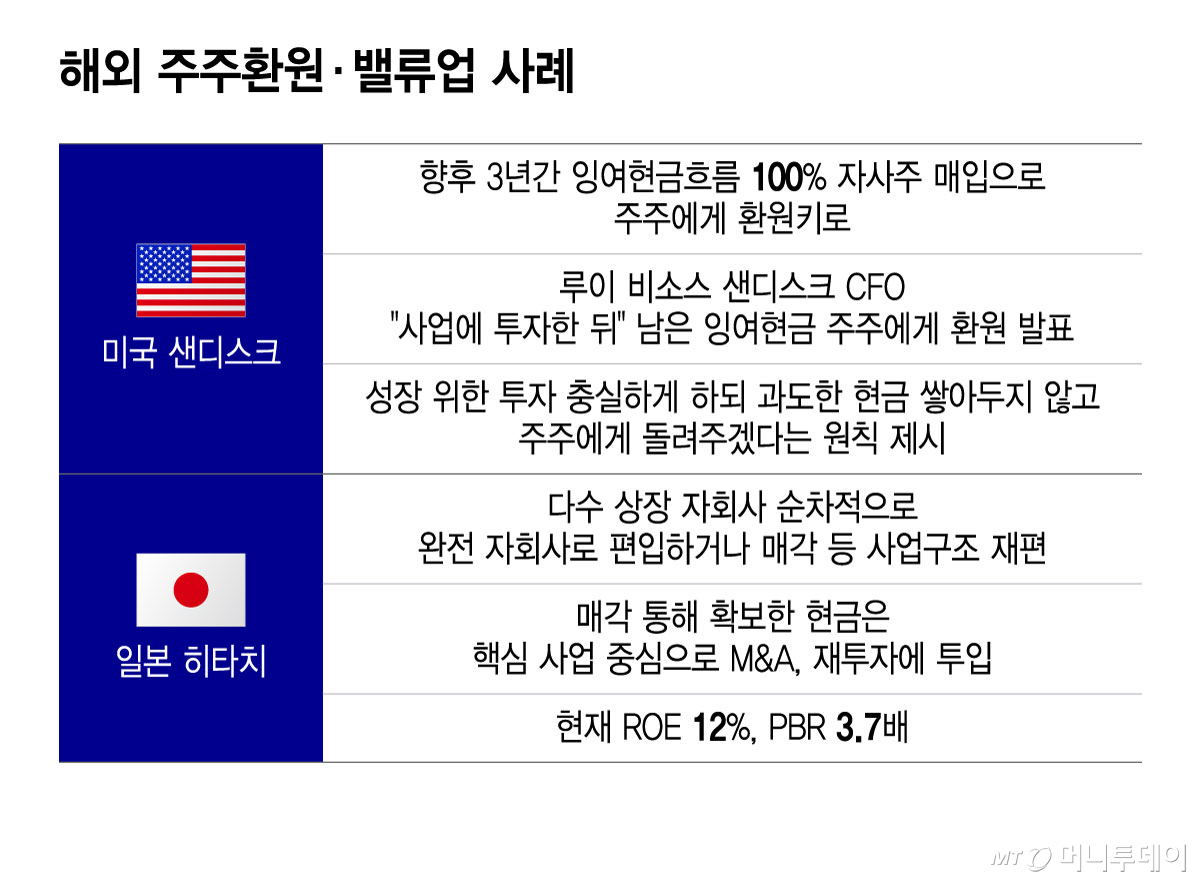 해외 주주환원·밸류업 사례

| | |
|---|---|
| 미국 샌디스크 | 향후 3년간 잉여현금흐름 100% 자사주 매입으로 주주에게 환원키로 |
| | 루이 비소스 샌디스크 CFO "사업에 투자한 뒤" 남은 잉여현금 주주에게 환원 발표 |
| | 성장 위한 투자 충실하게 하되 과도한 현금 쌓아두지 않고 주주에게 돌려주겠다는 원칙 제시 |
| 일본 히타치 | 다수 상장 자회사 순차적으로 완전 자회사로 편입하거나 매각 등 사업구조 재편 |
| | 매각 통해 확보한 현금은 핵심 사업 중심으로 M&A, 재투자에 투입 |
| | 현재 ROE 12%, PBR 3.7배 |

MT 머니투데이